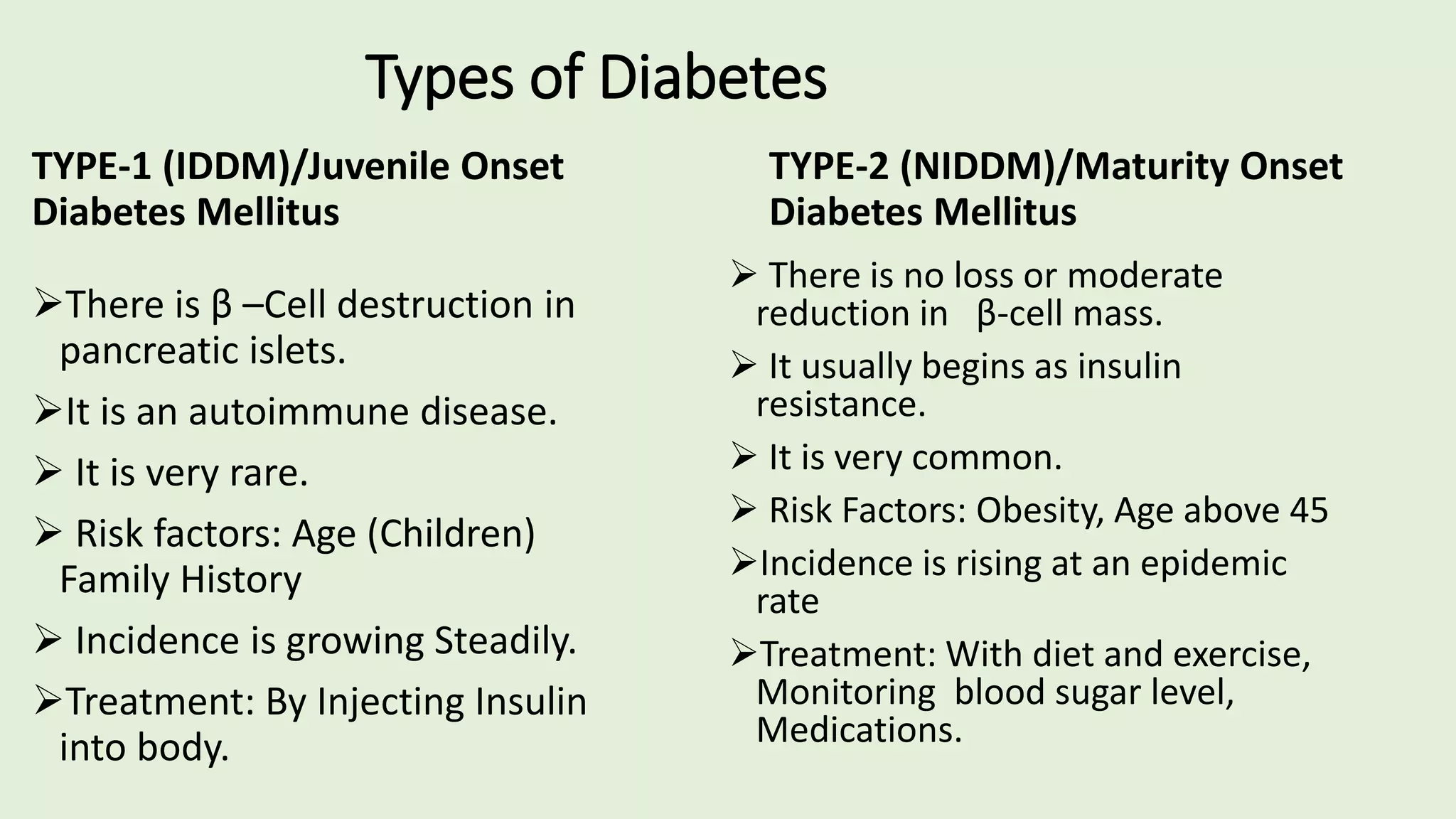 Types of Diabetes

TYPE-1 (IDDM)/Juvenile Onset Diabetes Mellitus

➢There is β –Cell destruction in pancreatic islets.

➢It is an autoimmune disease.

➢ It is very rare.

➢ Risk factors: Age (Children) Family History

➢ Incidence is growing Steadily.

➢Treatment: By Injecting Insulin into body.

TYPE-2 (NIDDM)/Maturity Onset Diabetes Mellitus

➢ There is no loss or moderate reduction in β-cell mass.

➢ It usually begins as insulin resistance.

➢ It is very common.

➢ Risk Factors: Obesity, Age above 45

➢Incidence is rising at an epidemic rate

➢Treatment: With diet and exercise, Monitoring blood sugar level, Medications.